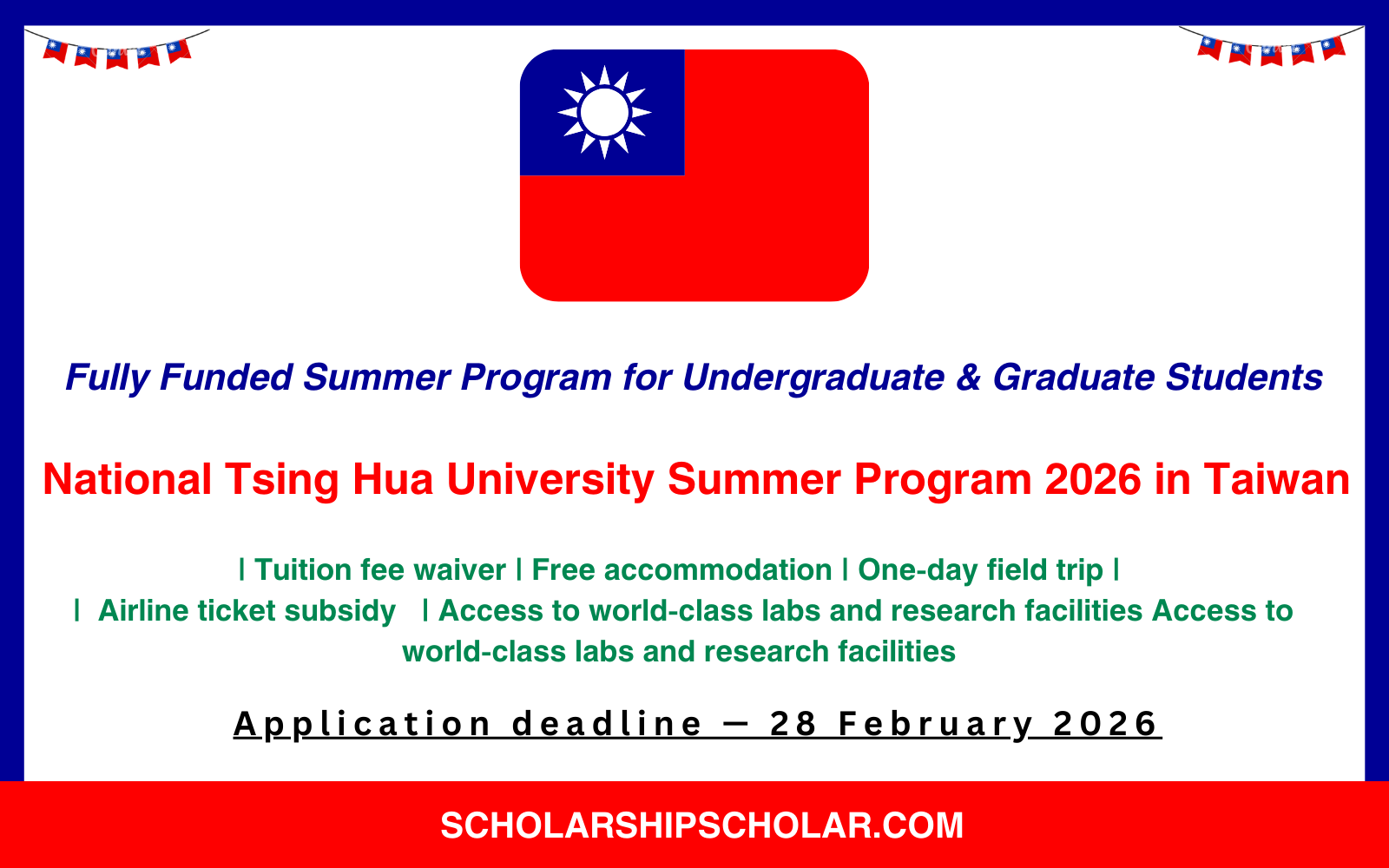 Fully Funded Summer Program for Undergraduate & Graduate Students

National Tsing Hua University Summer Program 2026 in Taiwan

| Tuition fee waiver | Free accommodation | One-day field trip |
| Airline ticket subsidy | Access to world-class labs and research facilities Access to world-class labs and research facilities

Application deadline — 28 February 2026

SCHOLARSHIPSCHOLAR.COM